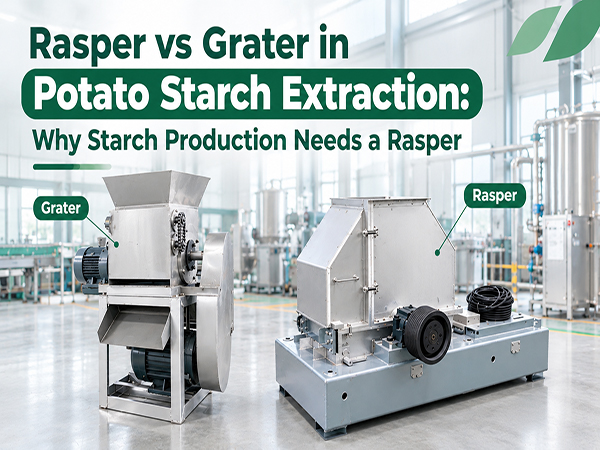 Rasper vs Grater in
Potato Starch Extraction:
Why Starch Production Needs a Rasper

Grater

Rasper